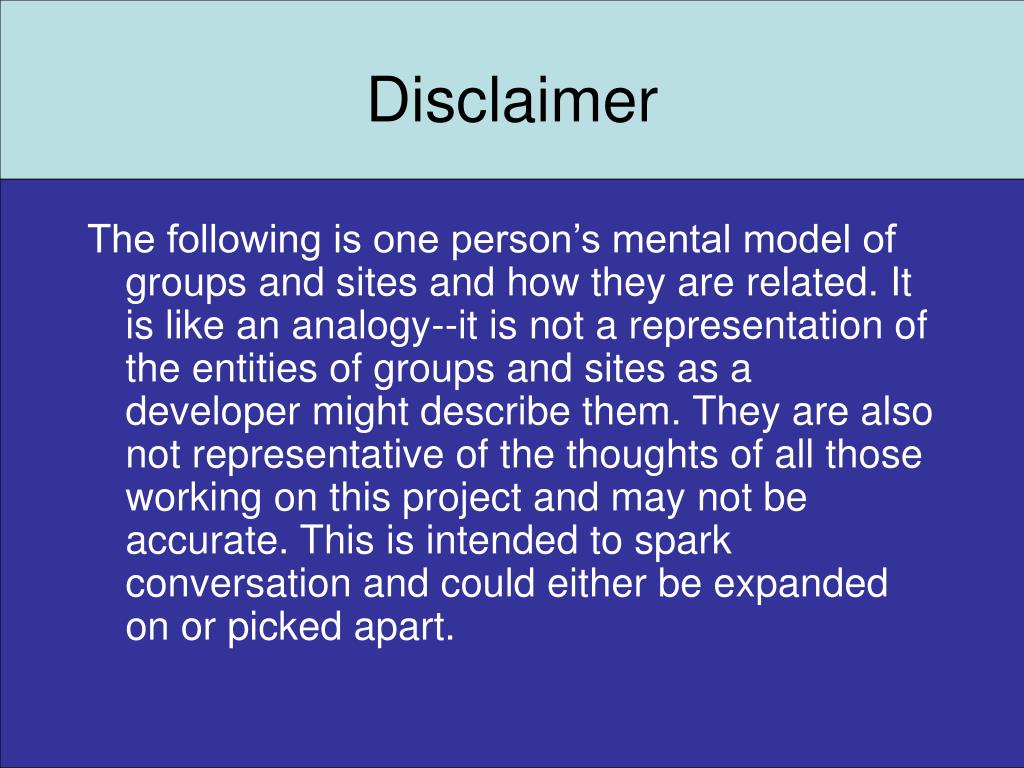 Disclaimer

The following is one person’s mental model of groups and sites and how they are related. It is like an analogy--it is not a representation of the entities of groups and sites as a developer might describe them. They are also not representative of the thoughts of all those working on this project and may not be accurate. This is intended to spark conversation and could either be expanded on or picked apart.